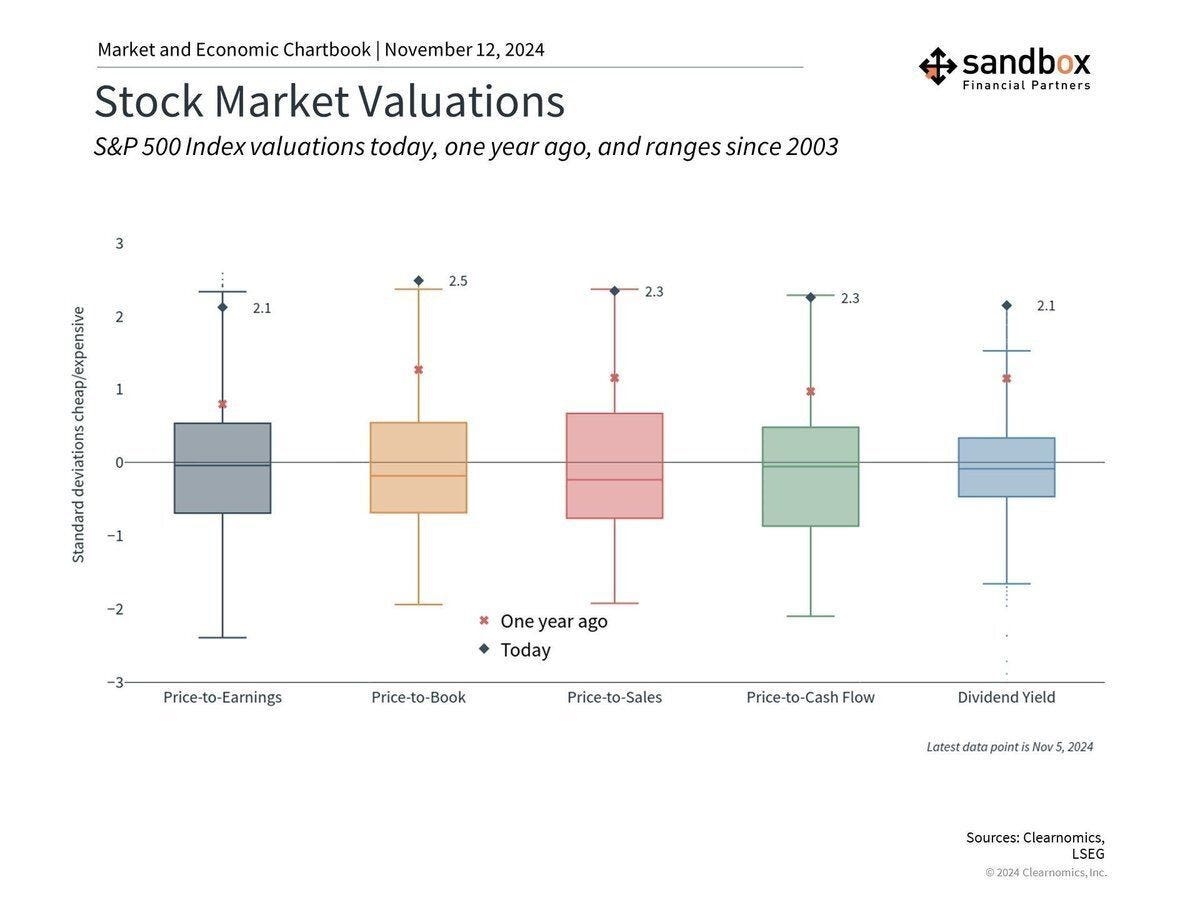 Market and Economic Chartbook | November 12, 2024

sandbox
Financial Partners

Stock Market Valuations

S&P 500 Index valuations today, one year ago, and ranges since 2003

Standard deviations cheap/expensive

3
2
1
0
−1
−2
−3

2.1
2.5
2.3
2.3
2.1

One year ago
Today

Price-to-Earnings
Price-to-Book
Price-to-Sales
Price-to-Cash Flow
Dividend Yield

Latest data point is Nov 5, 2024

Sources: Clearnomics, LSEG
© 2024 Clearnomics, Inc.